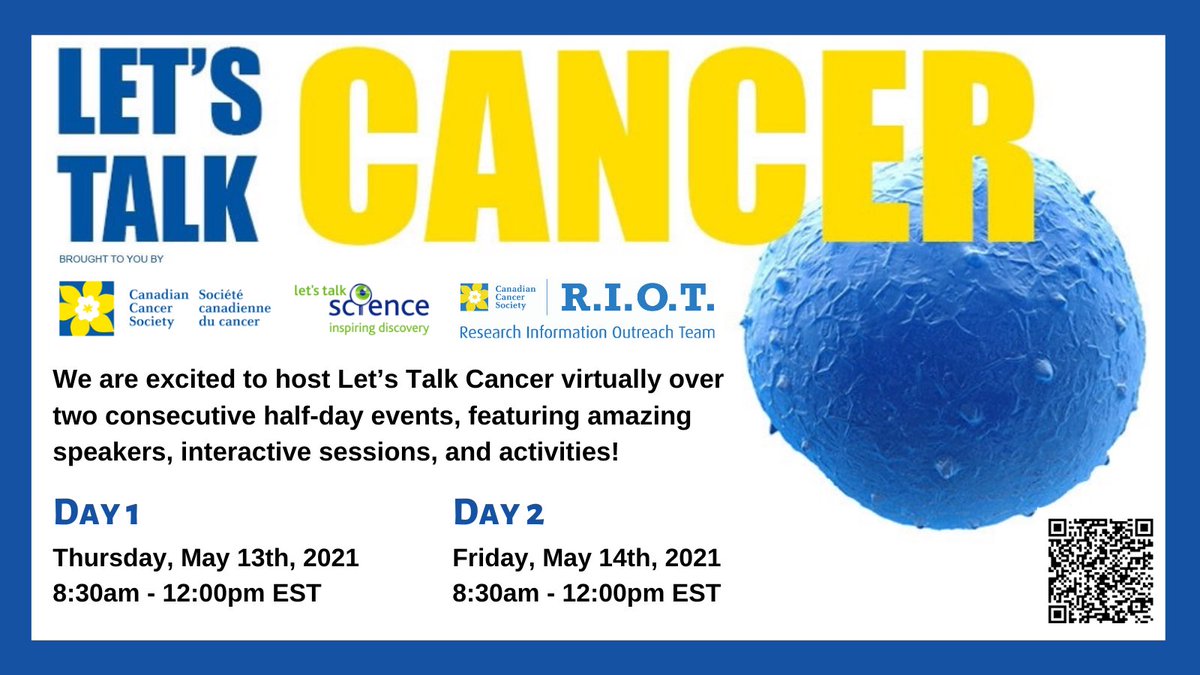 LET'S TALK CANCER

BROUGHT TO YOU BY

Canadian Cancer Society Société canadienne du cancer

let's talk science inspiring discovery

Canadian Cancer Society R.I.O.T. Research Information Outreach Team

We are excited to host Let's Talk Cancer virtually over two consecutive half-day events, featuring amazing speakers, interactive sessions, and activities!

DAY 1
Thursday, May 13th, 2021
8:30am - 12:00pm EST

DAY 2
Friday, May 14th, 2021
8:30am - 12:00pm EST